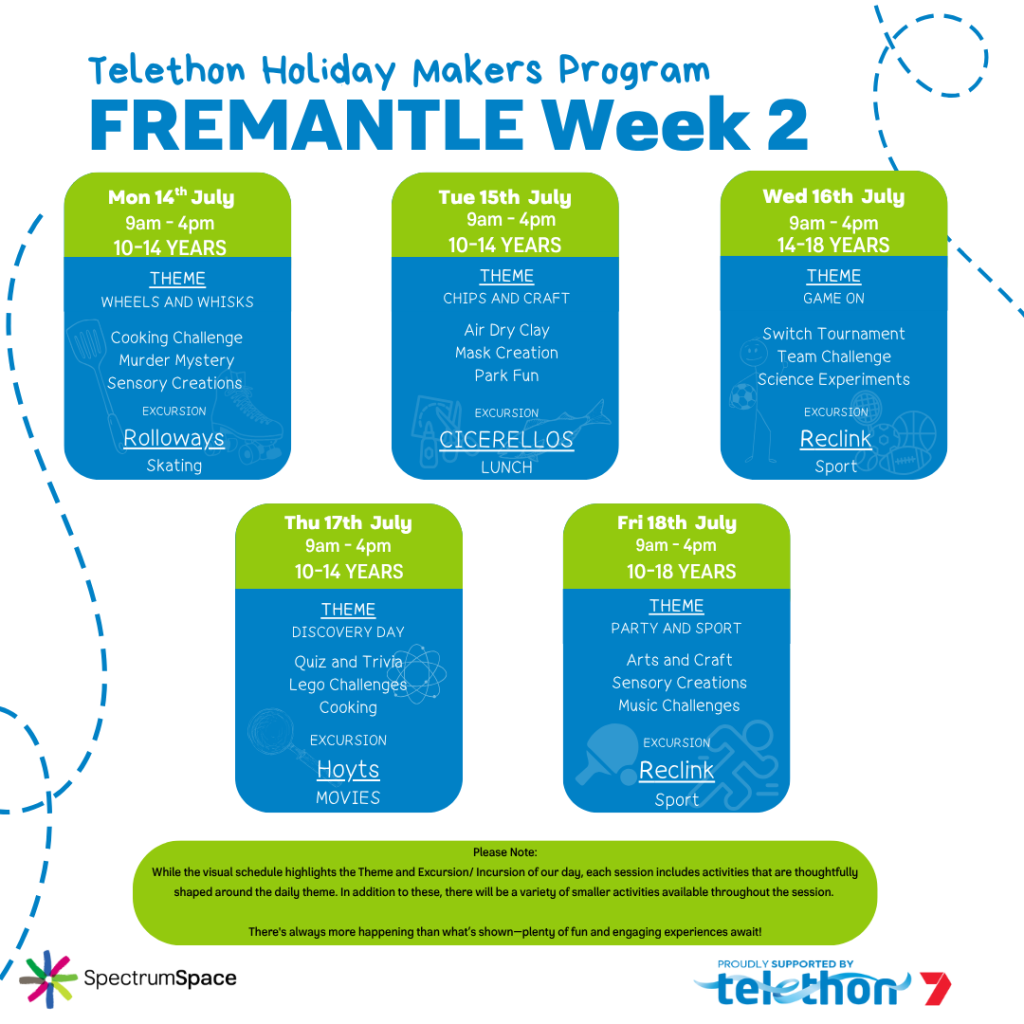 Telethon Holiday Makers Program
FREMANTLE Week 2

Mon 14$^{th}$ July
9am - 4pm
10-14 YEARS
THEME
WHEELS AND WHISKS
Cooking Challenge
Murder Mystery
Sensory Creations
EXCURSION
Rolloways
Skating

Tue 15th July
9am - 4pm
10-14 YEARS
THEME
CHIPS AND CRAFT
Air Dry Clay
Mask Creation
Park Fun
EXCURSION
CICERELLOS
LUNCH

Wed 16th July
9am - 4pm
14-18 YEARS
THEME
GAME ON
Switch Tournament
Team Challenge
Science Experiments
EXCURSION
Reclink
Sport

Thu 17th July
9am - 4pm
10-14 YEARS
THEME
DISCOVERY DAY
Quiz and Trivia
Lego Challenges
Cooking
EXCURSION
Hoyts
MOVIES

Fri 18th July
9am - 4pm
10-18 YEARS
THEME
PARTY AND SPORT
Arts and Craft
Sensory Creations
Music Challenges
EXCURSION
Reclink
Sport

Please Note:
While the visual schedule highlights the Theme and Excursion/ Incursion of our day, each session includes activities that are thoughtfully shaped around the daily theme. In addition to these, there will be a variety of smaller activities available throughout the session.

There's always more happening than what's shown—plenty of fun and engaging experiences await!

SpectrumSpace
PROUDLY SUPPORTED BY
telethon 7